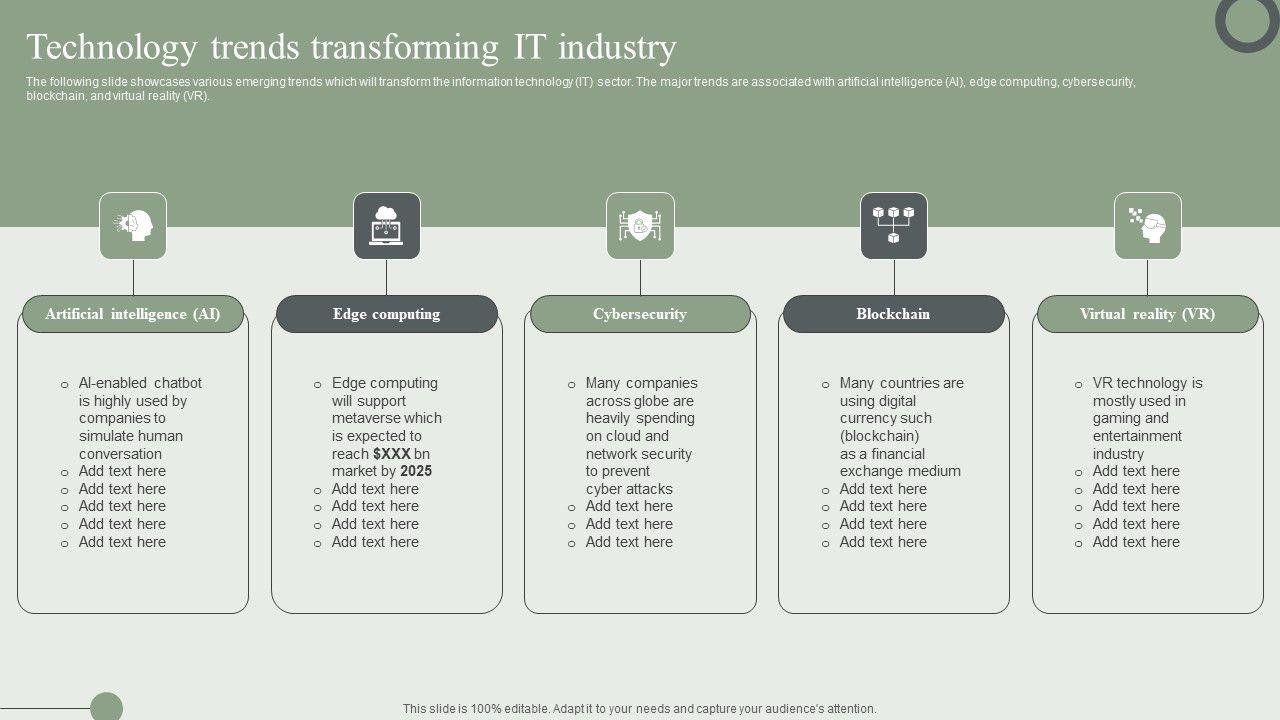 Technology trends transforming IT industry

The following slide showcases various emerging trends which will transform the information technology (IT) sector. The major trends are associated with artificial intelligence (AI), edge computing, cybersecurity, blockchain, and virtual reality (VR).

Artificial intelligence (AI)

o AI-enabled chatbot is highly used by companies to simulate human conversation
o Add text here
o Add text here
o Add text here
o Add text here
o Add text here

Edge computing

o Edge computing will support metaverse which is expected to reach $XXX bn market by 2025
o Add text here
o Add text here
o Add text here
o Add text here

Cybersecurity

o Many companies across globe are heavily spending on cloud and network security to prevent cyber attacks
o Add text here
o Add text here
o Add text here

Blockchain

o Many countries are using digital currency such (blockchain) as a financial exchange medium
o Add text here
o Add text here
o Add text here
o Add text here

Virtual reality (VR)

o VR technology is mostly used in gaming and entertainment industry
o Add text here
o Add text here
o Add text here
o Add text here
o Add text here

This slide is 100% editable. Adapt it to your needs and capture your audience's attention.